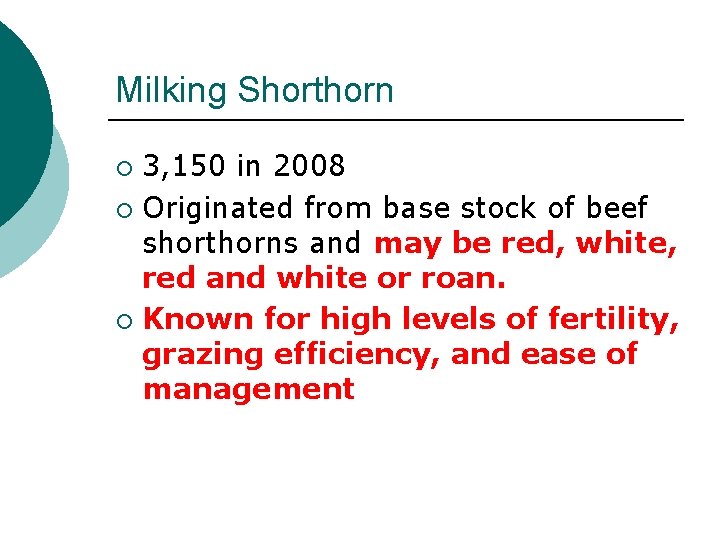 Milking Shorthorn

○ 3,150 in 2008
○ Originated from base stock of beef shorthorns and may be red, white, red and white or roan.
○ Known for high levels of fertility, grazing efficiency, and ease of management